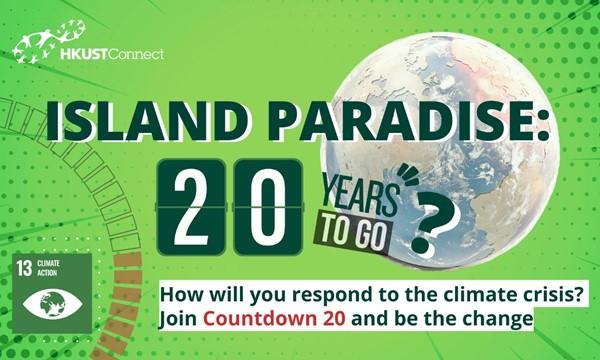 HKUSTConnect

ISLAND PARADISE:

20 YEARS TO GO ?

13 CLIMATE ACTION

How will you respond to the climate crisis?
Join Countdown 20 and be the change